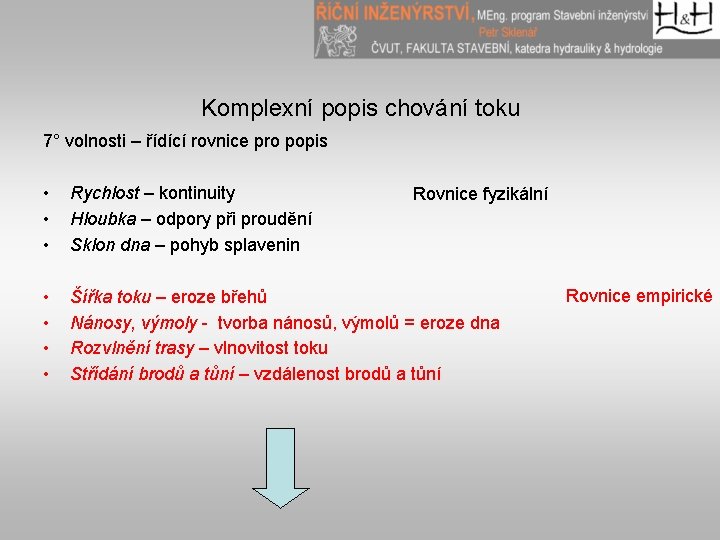 ŘÍČNÍ INŽENÝRSTVÍ, MEng. program Stavební inženýrství
Petr Sklenář
ČVUT, FAKULTA STAVEBNÍ, katedra hydrauliky & hydrologie
H&H

Komplexní popis chování toku

7° volnosti – řídící rovnice pro popis

• Rychlost – kontinuity
• Hloubka – odpory při proudění
• Sklon dna – pohyb splavenin

Rovnice fyzikální

• Šířka toku – eroze břehů
• Nánosy, výmoly - tvorba nánosů, výmolů = eroze dna
• Rozvlnění trasy – vlnovitost toku
• Střídání brodů a tůní – vzdálenost brodů a tůní

Rovnice empirické